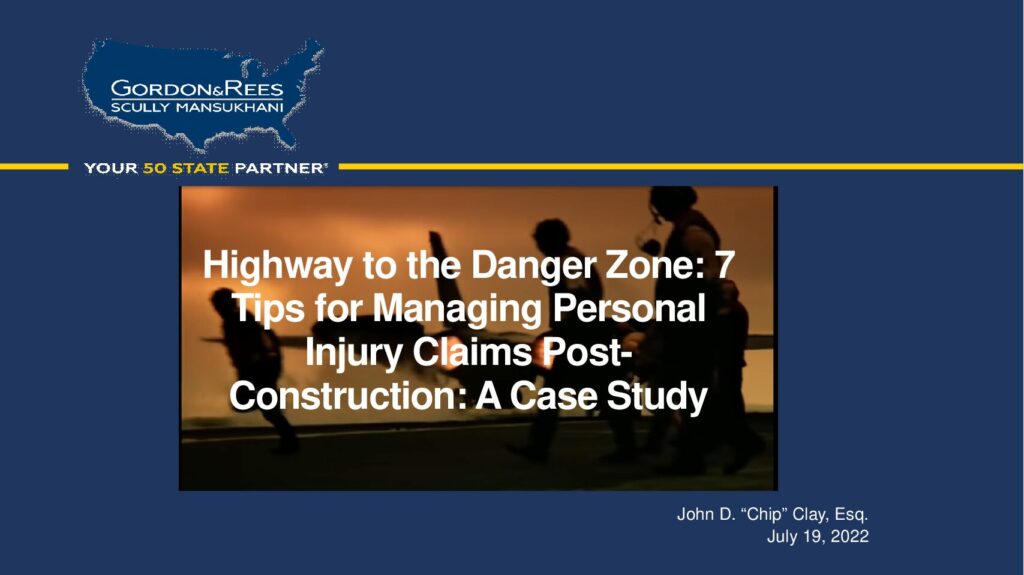 GORDON&REES
SCULLY MANSUKHANI

YOUR 50 STATE PARTNER®

Highway to the Danger Zone: 7 Tips for Managing Personal Injury Claims Post-Construction: A Case Study

John D. “Chip” Clay, Esq.
July 19, 2022